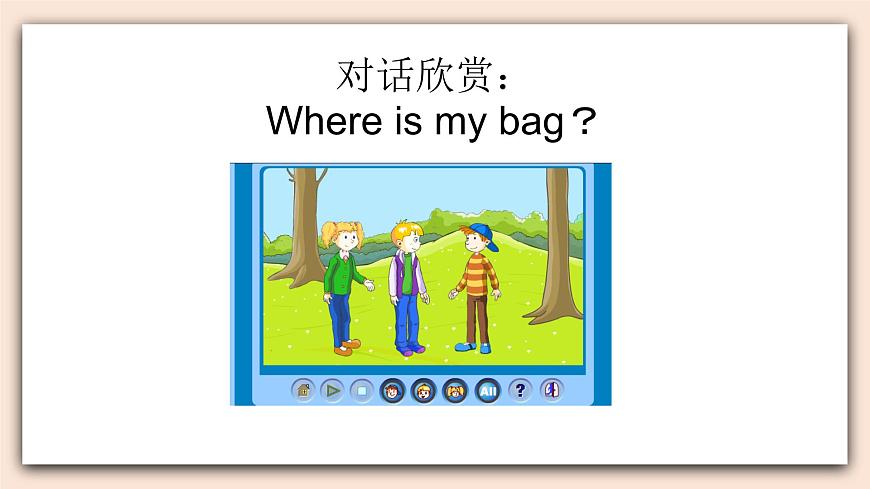 对话欣赏：
Where is my bag？

All ?